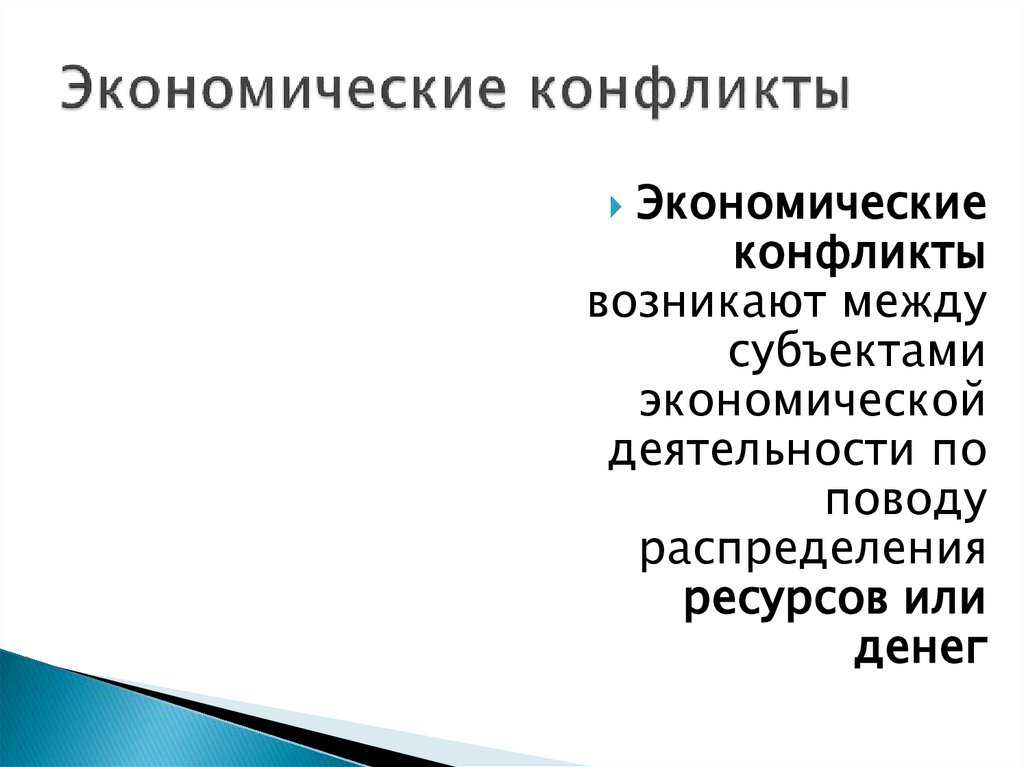 Экономические конфликты

Экономические конфликты возникают между субъектами экономической деятельности по поводу распределения ресурсов или денег